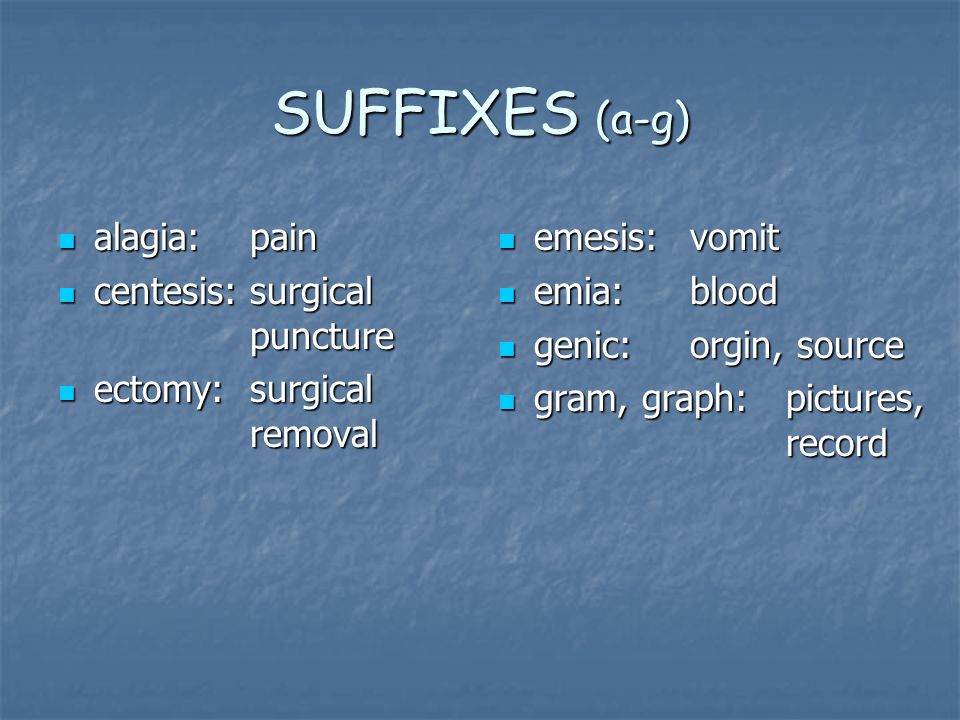 SUFFIXES (a-g)

- alagia: pain
- centesis: surgical puncture
- ectomy: surgical removal

- emesis: vomit
- emia: blood
- genic: orgin, source
- gram, graph: pictures, record